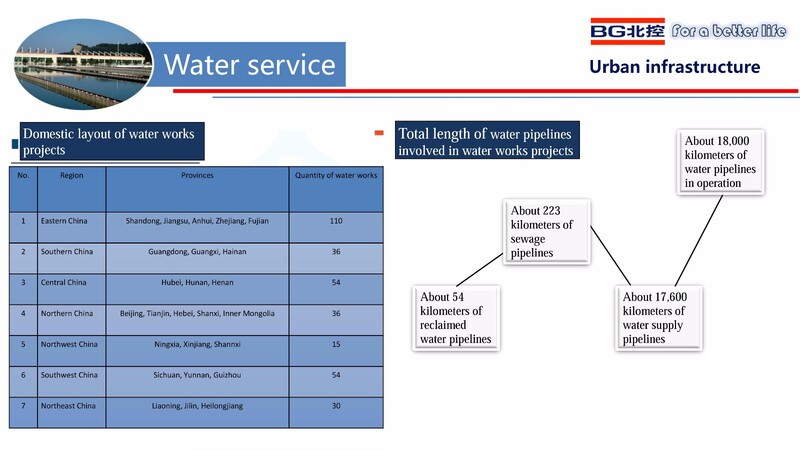 Water service

BG北控 for a better life

Urban infrastructure

Domestic layout of water works projects

| No. | Region | Provinces | Quantity of water works |
|---|---|---|---|
| 1 | Eastern China | Shandong, Jiangsu, Anhui, Zhejiang, Fujian | 110 |
| 2 | Southern China | Guangdong, Guangxi, Hainan | 36 |
| 3 | Central China | Hubei, Hunan, Henan | 54 |
| 4 | Northern China | Beijing, Tianjin, Hebei, Shanxi, Inner Mongolia | 36 |
| 5 | Northwest China | Ningxia, Xinjiang, Shannxi | 15 |
| 6 | Southwest China | Sichuan, Yunnan, Guizhou | 54 |
| 7 | Northeast China | Liaoning, Jilin, Heilongjiang | 30 |

Total length of water pipelines involved in water works projects

About 18,000 kilometers of water pipelines in operation

About 223 kilometers of sewage pipelines

About 54 kilometers of reclaimed water pipelines

About 17,600 kilometers of water supply pipelines